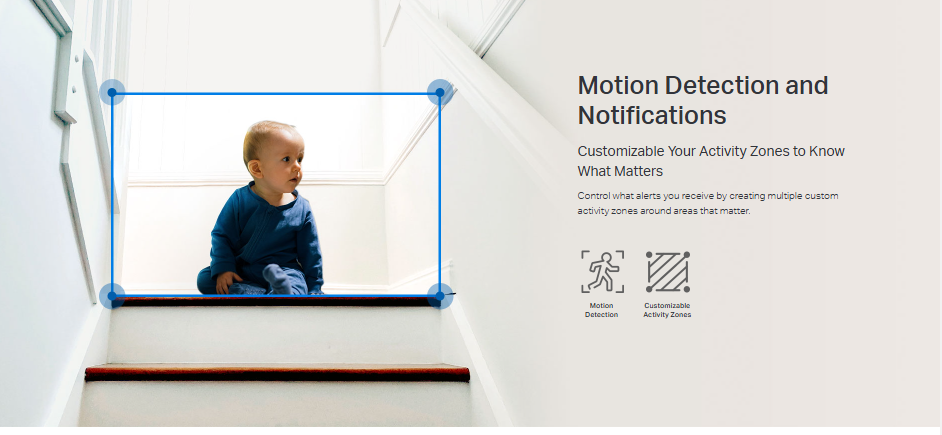 Motion Detection and Notifications

Customizable Your Activity Zones to Know What Matters

Control what alerts you receive by creating multiple custom activity zones around areas that matter.

Motion Detection

Customizable Activity Zones